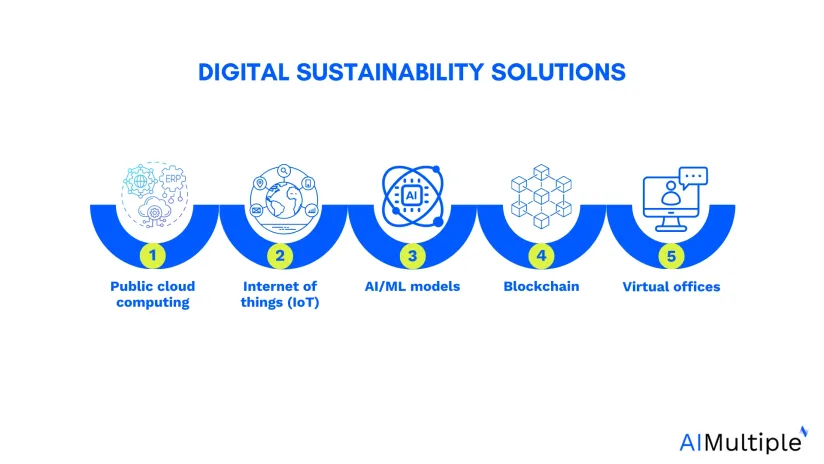 DIGITAL SUSTAINABILITY SOLUTIONS

ERP

AI

1
Public cloud computing

2
Internet of things (IoT)

3
AI/ML models

4
Blockchain

5
Virtual offices

AIMultiple